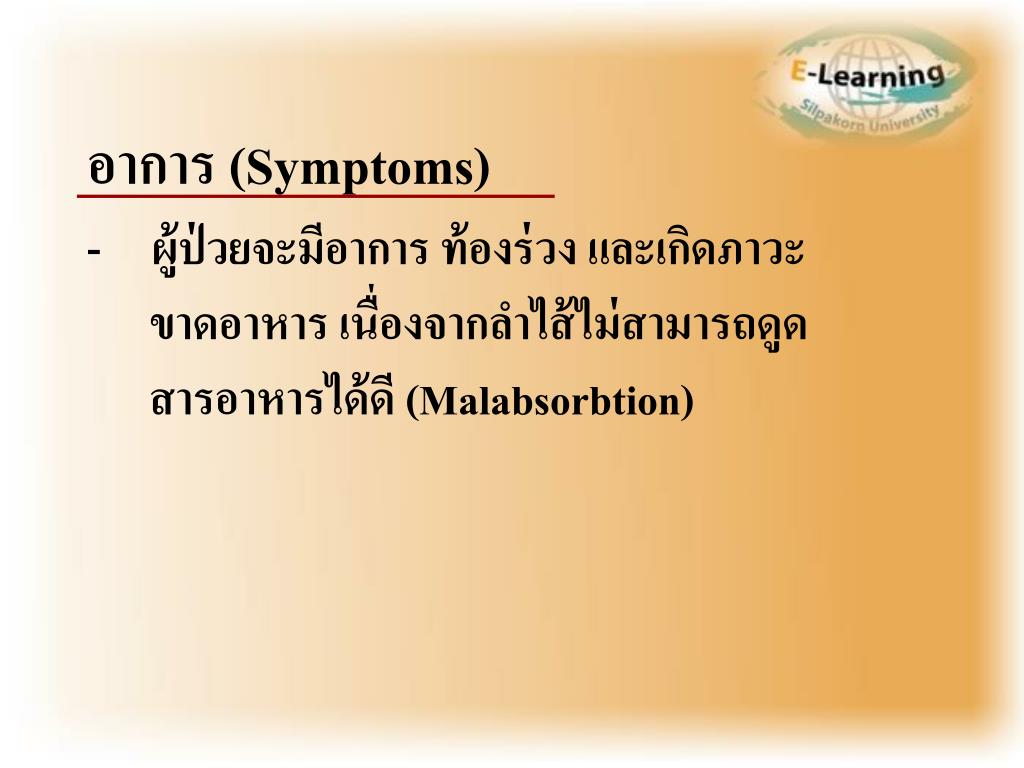 E-Learning
Silpakorn University

อาการ (Symptoms)

- ผู้ป่วยจะมีอาการ ท้องร่วง และเกิดภาวะขาดอาหาร เนื่องจากลำไส้ไม่สามารถดูดสารอาหารได้ดี (Malabsorbtion)